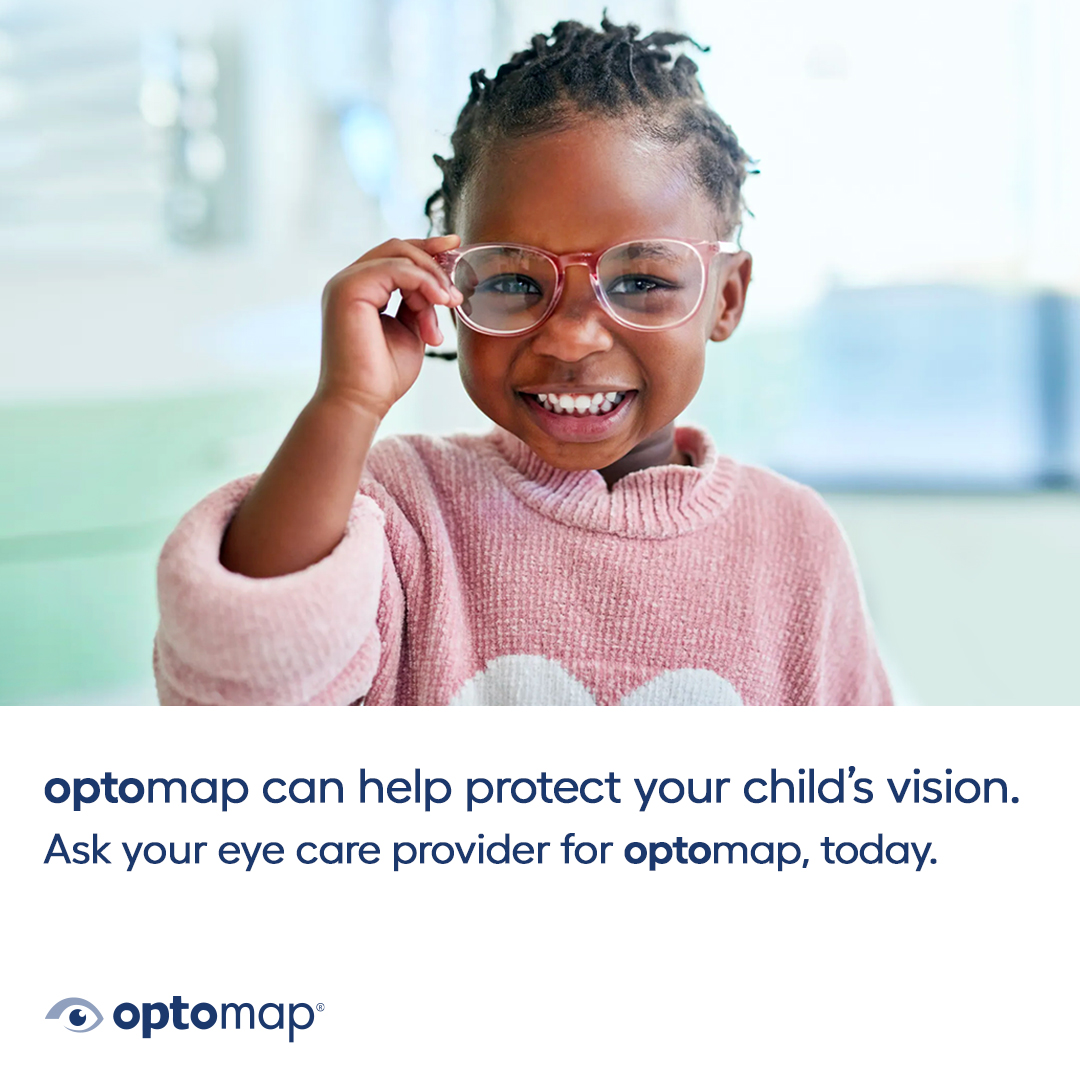 optomap can help protect your child's vision.
Ask your eye care provider for optomap, today.

optomap®